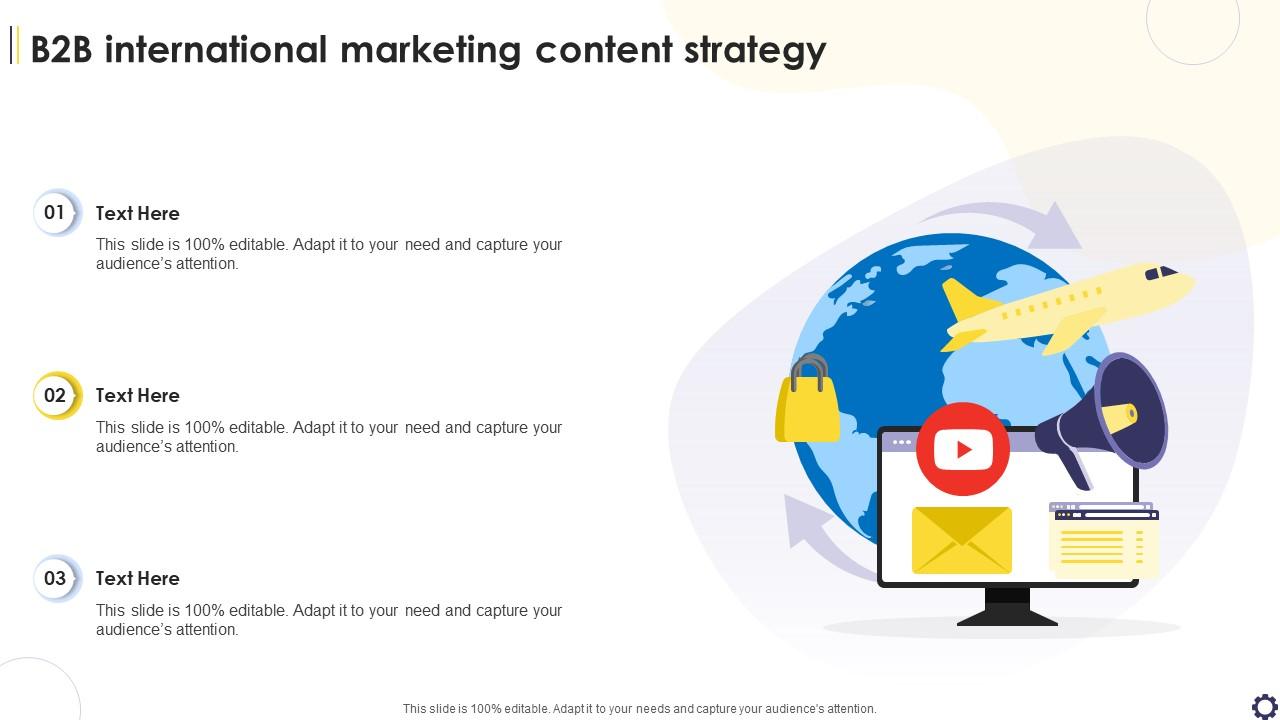 B2B international marketing content strategy

01
Text Here
This slide is 100% editable. Adapt it to your need and capture your audience's attention.

02
Text Here
This slide is 100% editable. Adapt it to your need and capture your audience's attention.

03
Text Here
This slide is 100% editable. Adapt it to your need and capture your audience's attention.

This slide is 100% editable. Adapt it to your needs and capture your audience's attention.